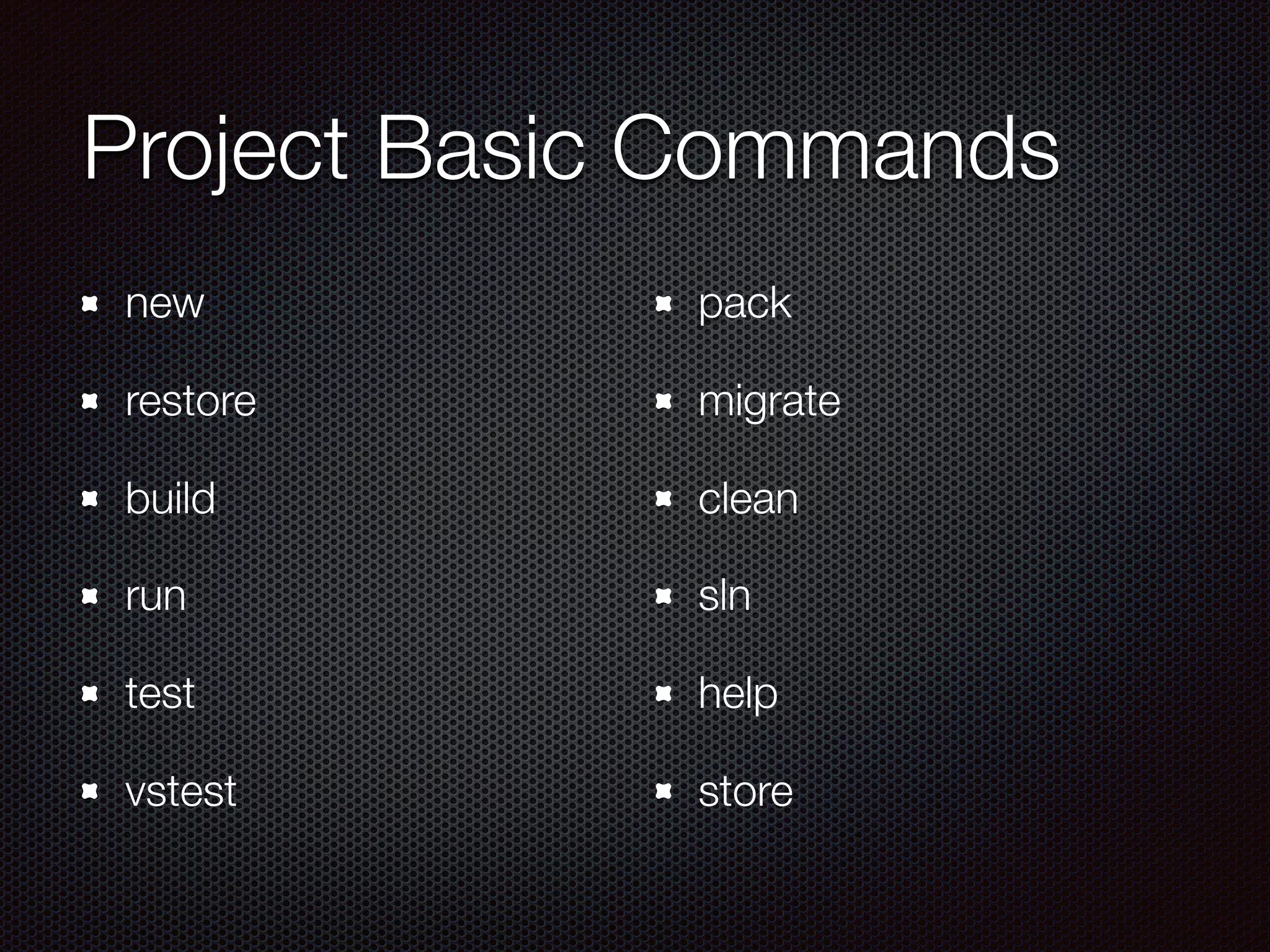 Project Basic Commands

- new
- restore
- build
- run
- test
- vstest

- pack
- migrate
- clean
- sln
- help
- store